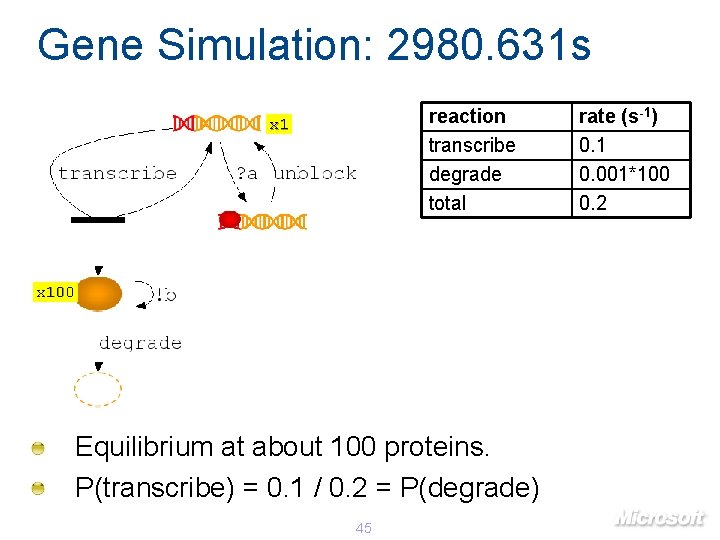 Gene Simulation: 2980.631s

x1

transcribe

?a

unblock

x100

!b

degrade

| reaction | rate ($s^{-1}$) |
|---|---|
| transcribe | 0.1 |
| degrade | 0.001*100 |
| total | 0.2 |

Equilibrium at about 100 proteins.

P(transcribe) = 0.1 / 0.2 = P(degrade)

45

Microsoft